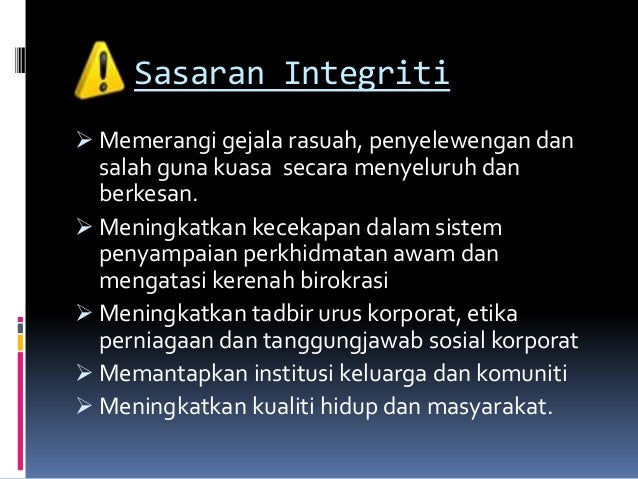 Sasaran Integriti

➢ Memerangi gejala rasuah, penyelewengan dan salah guna kuasa secara menyeluruh dan berkesan.

➢ Meningkatkan kecekapan dalam sistem penyampaian perkhidmatan awam dan mengatasi kerenah birokrasi

➢ Meningkatkan tadbir urus korporat, etika perniagaan dan tanggungjawab sosial korporat

➢ Memantapkan institusi keluarga dan komuniti

➢ Meningkatkan kualiti hidup dan masyarakat.